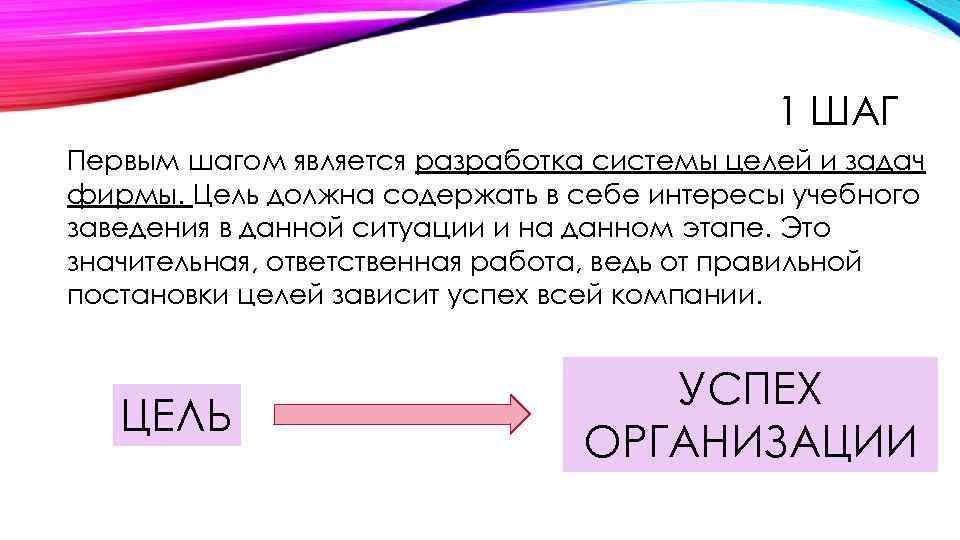 1 ШАГ

Первым шагом является разработка системы целей и задач фирмы. Цель должна содержать в себе интересы учебного заведения в данной ситуации и на данном этапе. Это значительная, ответственная работа, ведь от правильной постановки целей зависит успех всей компании.

ЦЕЛЬ

УСПЕХ ОРГАНИЗАЦИИ